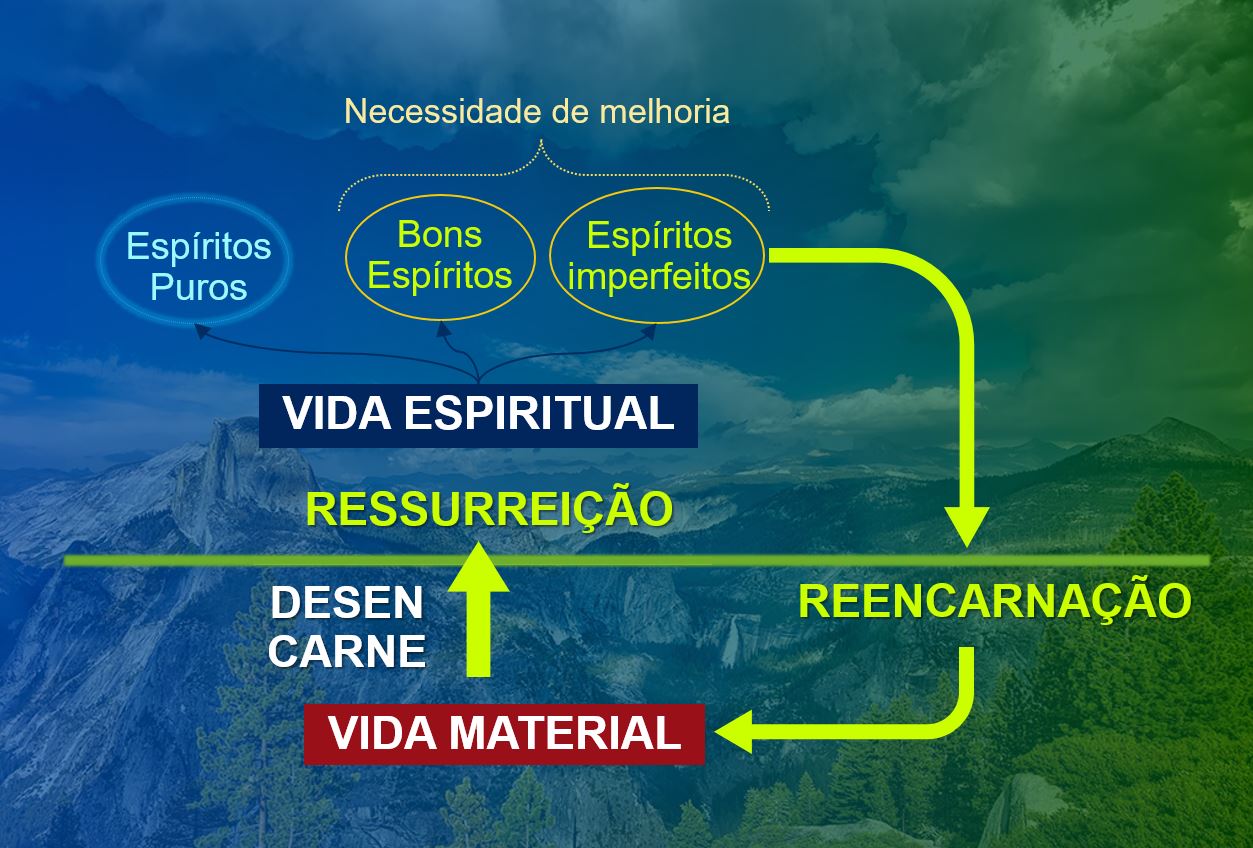 Necessidade de melhoria

Espíritos Puros

Bons Espíritos

Espíritos imperfeitos

VIDA ESPIRITUAL

RESSURREIÇÃO

DESEN CARNE

REENCARNAÇÃO

VIDA MATERIAL